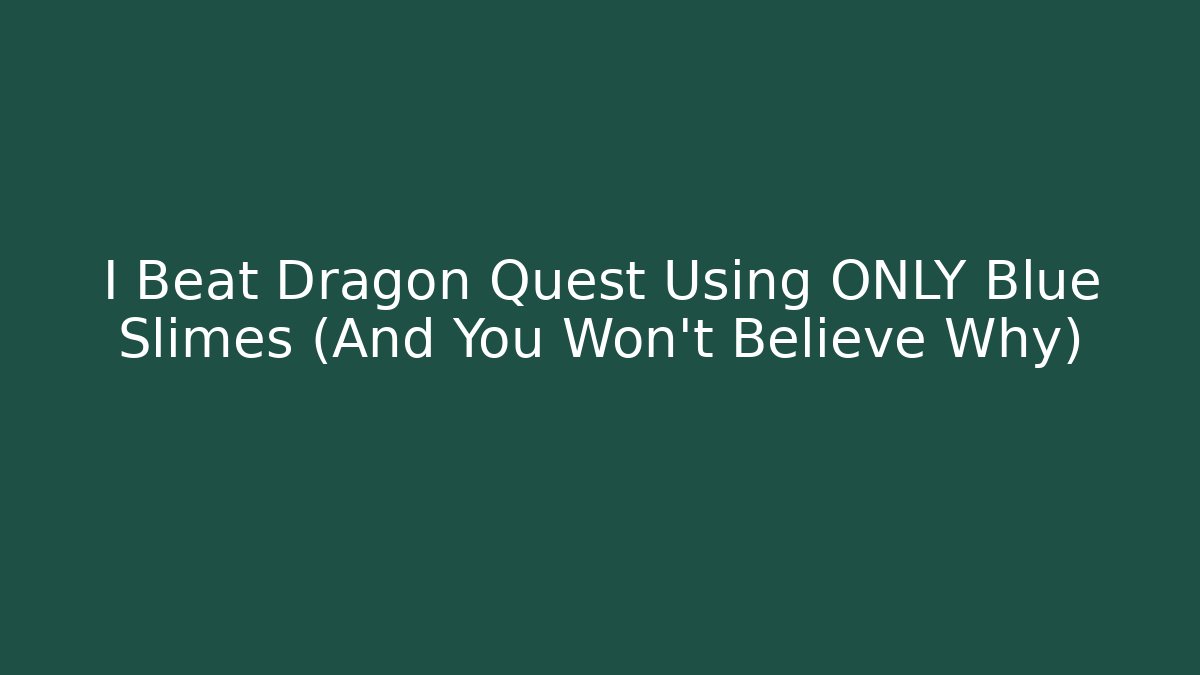 I Beat Dragon Quest Using ONLY Blue Slimes (And You Won't Believe Why)